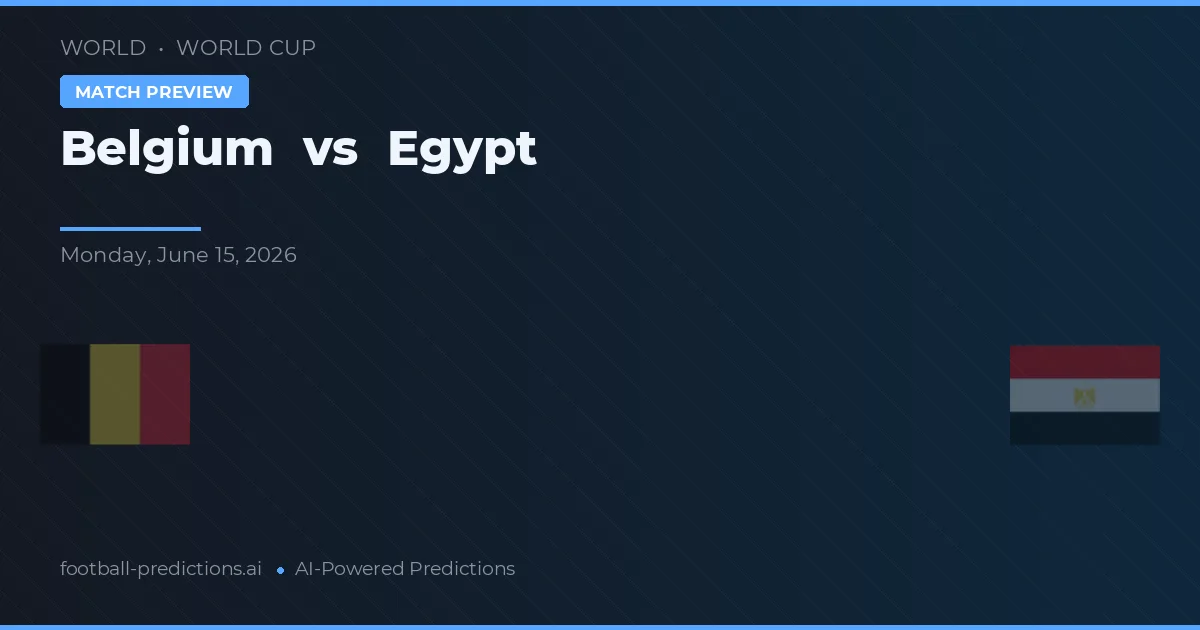 WORLD • WORLD CUP

MATCH PREVIEW

Belgium vs Egypt

Monday, June 15, 2026

football-predictions.ai • AI-Powered Predictions